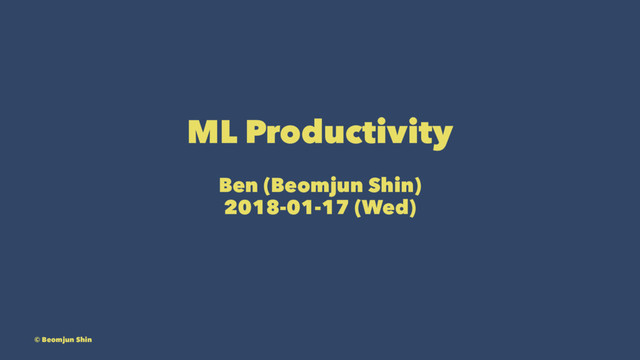 ML Productivity

Ben (Beomjun Shin)
2018-01-17 (Wed)

© Beomjun Shin